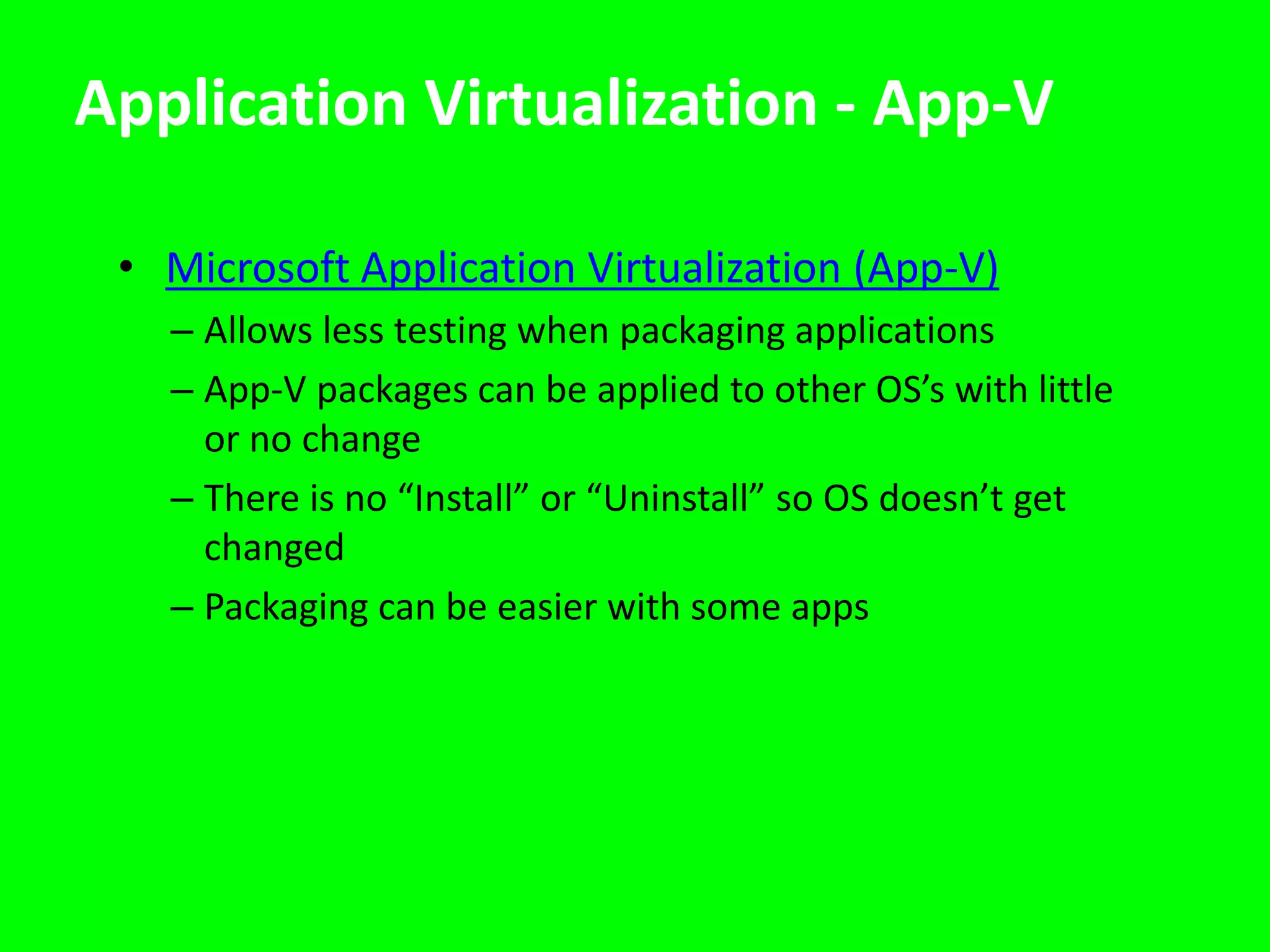 Application Virtualization - App-V

• Microsoft Application Virtualization (App-V)
– Allows less testing when packaging applications
– App-V packages can be applied to other OS’s with little or no change
– There is no “Install” or “Uninstall” so OS doesn’t get changed
– Packaging can be easier with some apps